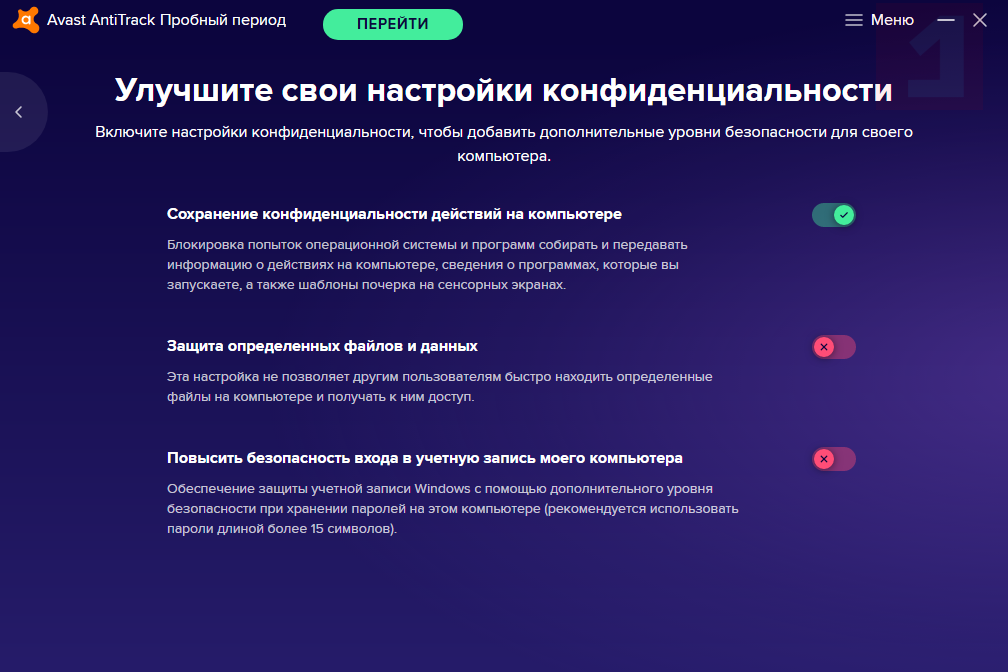 Avast AntiTrack Пробный период

ПЕРЕЙТИ

Меню

Улучшите свои настройки конфиденциальности

Включите настройки конфиденциальности, чтобы добавить дополнительные уровни безопасности для своего компьютера.

Сохранение конфиденциальности действий на компьютере

Блокировка попыток операционной системы и программ собирать и передавать информацию о действиях на компьютере, сведения о программах, которые вы запускаете, а также шаблоны почерка на сенсорных экранах.

Защита определенных файлов и данных

Эта настройка не позволяет другим пользователям быстро находить определенные файлы на компьютере и получать к ним доступ.

Повысить безопасность входа в учетную запись моего компьютера

Обеспечение защиты учетной записи Windows с помощью дополнительного уровня безопасности при хранении паролей на этом компьютере (рекомендуется использовать пароли длиной более 15 символов).